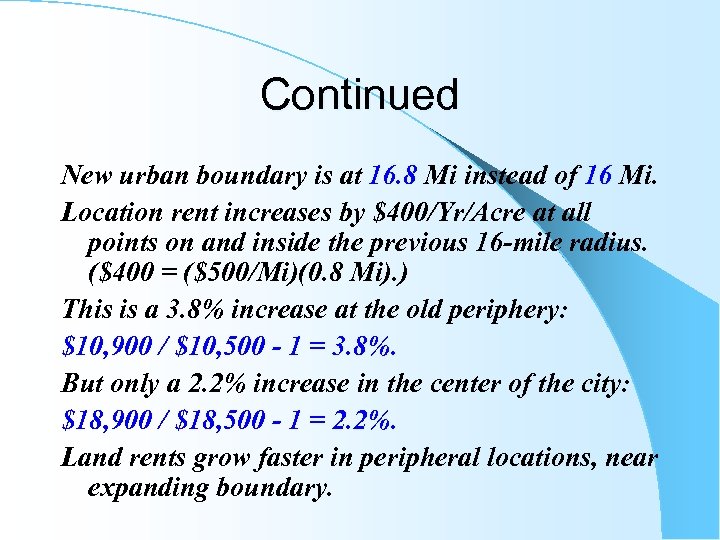 Continued

New urban boundary is at 16.8 Mi instead of 16 Mi.

Location rent increases by \$400/Yr/Acre at all points on and inside the previous 16-mile radius. (\$400 = (\$500/Mi)(0.8 Mi).)

This is a 3.8% increase at the old periphery:

\$10,900 / \$10,500 - 1 = 3.8%.

But only a 2.2% increase in the center of the city:

\$18,900 / \$18,500 - 1 = 2.2%.

Land rents grow faster in peripheral locations, near expanding boundary.